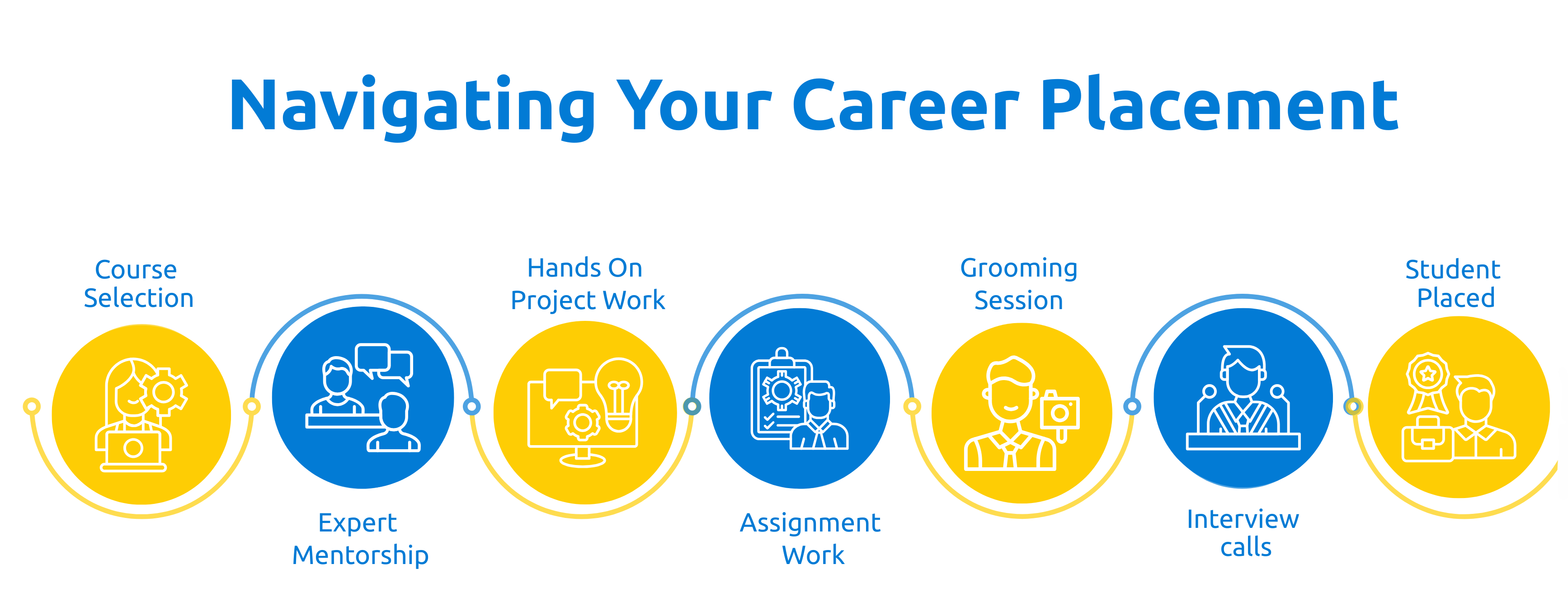 Navigating Your Career Placement

Course Selection

Expert Mentorship

Hands On Project Work

Assignment Work

Grooming Session

Interview calls

Student Placed